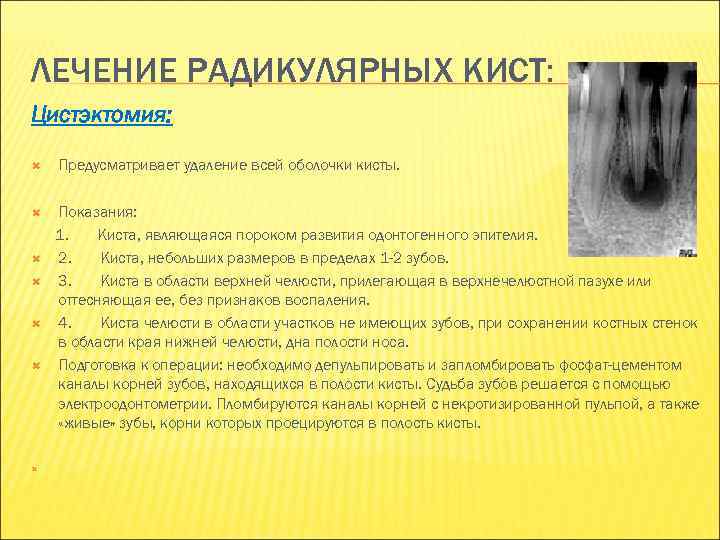 ЛЕЧЕНИЕ РАДИКУЛЯРНЫХ КИСТ:

Цистэктомия:

Предусматривает удаление всей оболочки кисты.

Показания:
1. Киста, являющаяся пороком развития одонтогенного эпителия.
2. Киста, небольших размеров в пределах 1-2 зубов.
3. Киста в области верхней челюсти, прилегающая в верхнечелюстной пазухе или оттесняющая ее, без признаков воспаления.
4. Киста челюсти в области участков не имеющих зубов, при сохранении костных стенок в области края нижней челюсти, дна полости носа.

Подготовка к операции: необходимо депульпировать и запломбировать фосфат-цементом каналы корней зубов, находящихся в полости кисты. Судьба зубов решается с помощью электроодонтометрии. Пломбируются каналы корней с некротизированной пульпой, а также «живые» зубы, корни которых проецируются в полость кисты.